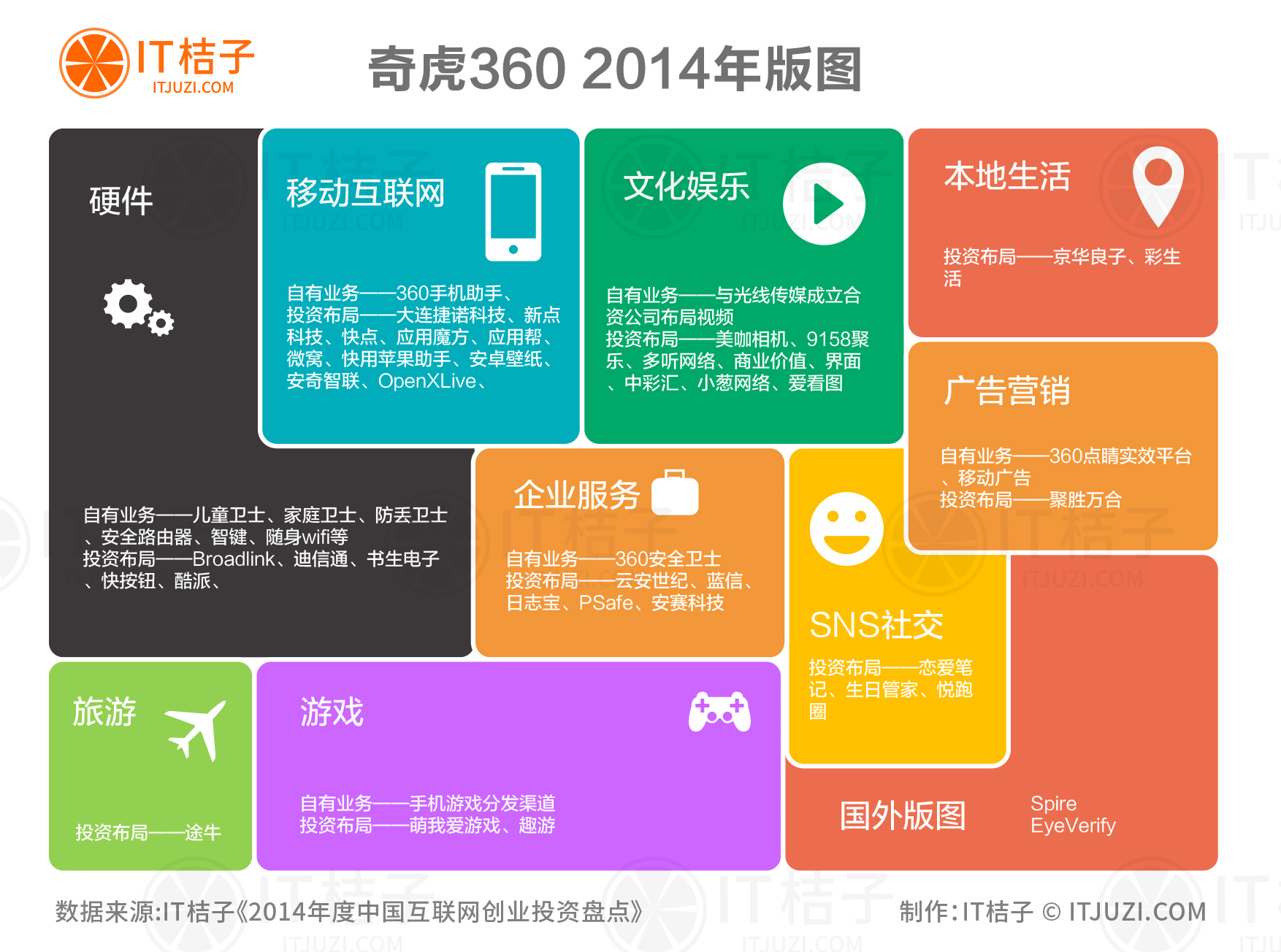 IT桔子
ITJUZI.COM

奇虎360 2014年版图

硬件

自有业务——儿童卫士、家庭卫士、防丢卫士、安全路由器、智键、随身wifi等
投资布局——Broadlink、迪信通、书生电子、快按钮、酷派、

移动互联网

自有业务——360手机助手、
投资布局——大连捷诺科技、新点科技、快点、应用魔方、应用帮、微窝、快用苹果助手、安卓壁纸、安奇智联、OpenXLive、

文化娱乐

自有业务——与光线传媒成立合资公司布局视频
投资布局——美咖相机、9158聚乐、多听网络、商业价值、界面、中彩汇、小葱网络、爱看图

本地生活

投资布局——京华良子、彩生活

广告营销

自有业务——360点睛实效平台、移动广告
投资布局——聚胜万合

企业服务

自有业务——360安全卫士
投资布局——云安世纪、蓝信、日志宝、PSafe、安赛科技

SNS社交

投资布局——恋爱笔记、生日管家、悦跑圈

旅游

投资布局——途牛

游戏

自有业务——手机游戏分发渠道
投资布局——萌我爱游戏、趣游

国外版图

Spire
EyeVerify

数据来源:IT桔子《2014年度中国互联网创业投资盘点》

制作:IT桔子 © ITJUZI.COM